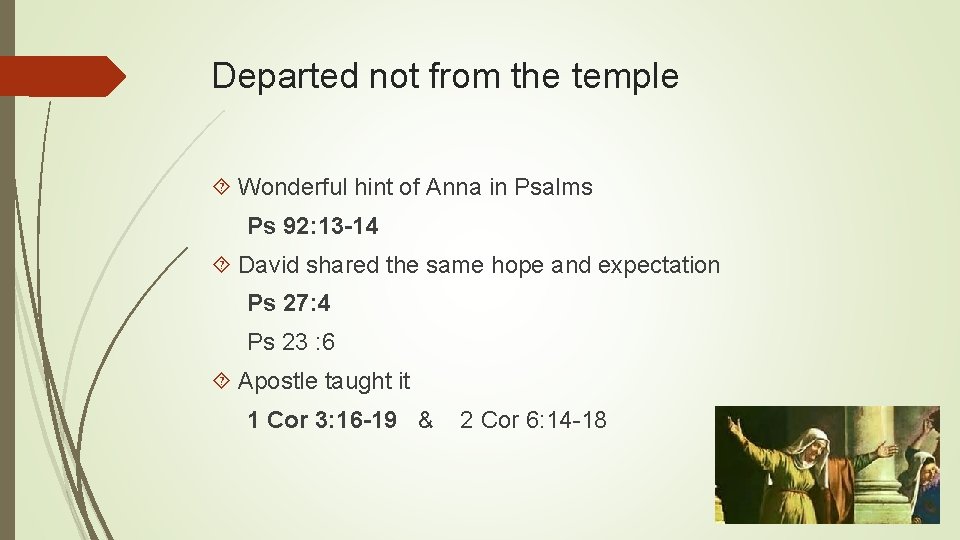 Departed not from the temple

Wonderful hint of Anna in Psalms

Ps 92:13-14

David shared the same hope and expectation

Ps 27:4

Ps 23 :6

Apostle taught it

1 Cor 3:16-19 & 2 Cor 6:14-18